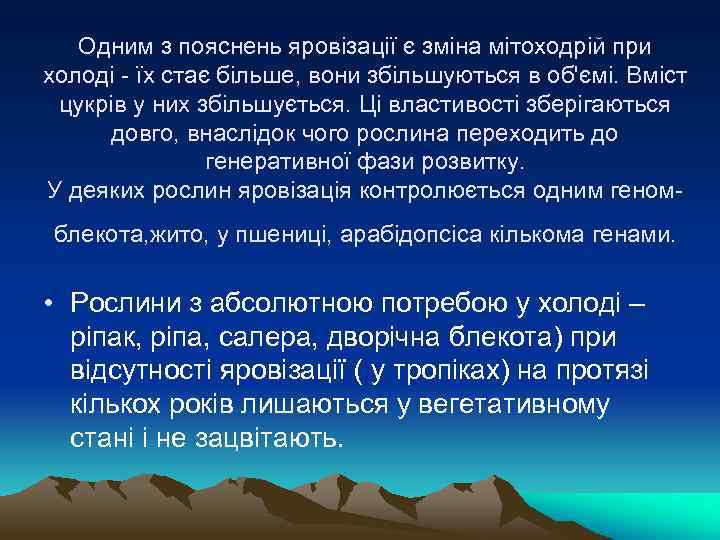 Одним з пояснень яровізації є зміна мітоходрій при холоді - їх стає більше, вони збільшуються в об'ємі. Вміст цукрів у них збільшується. Ці властивості зберігаються довго, внаслідок чого рослина переходить до генеративної фази розвитку.
У деяких рослин яровізація контролюється одним геном-

блекота,жито, у пшениці, арабідопсіса кількома генами.

• Рослини з абсолютною потребою у холоді – ріпак, ріпа, салера, дворічна блекота) при відсутності яровізації ( у тропіках) на протязі кількох років лишаються у вегетативному стані і не зацвітають.